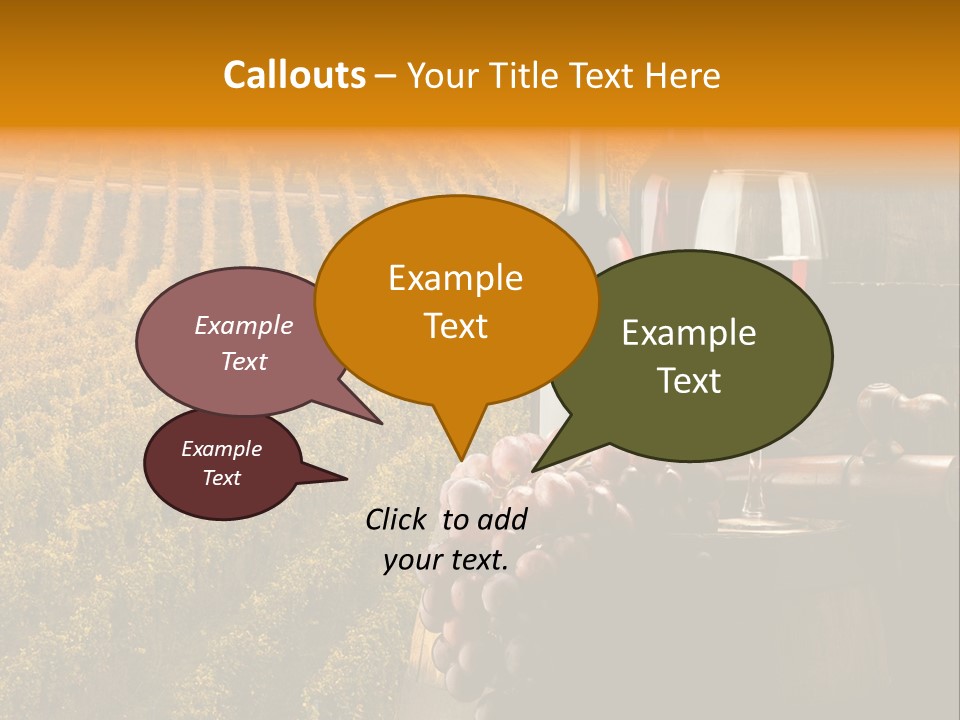 Callouts – Your Title Text Here

Example Text

Example Text

Example Text

Example Text

Click to add your text.